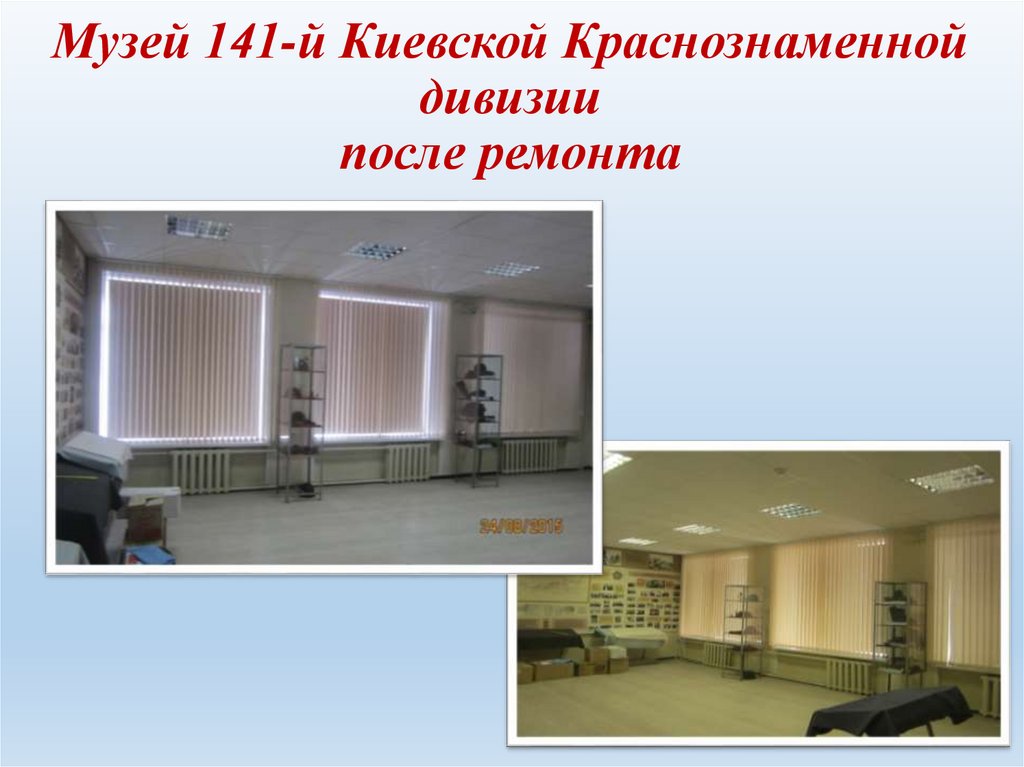 Музей 141-й Киевской Краснознаменной дивизии
после ремонта

24/08/2015